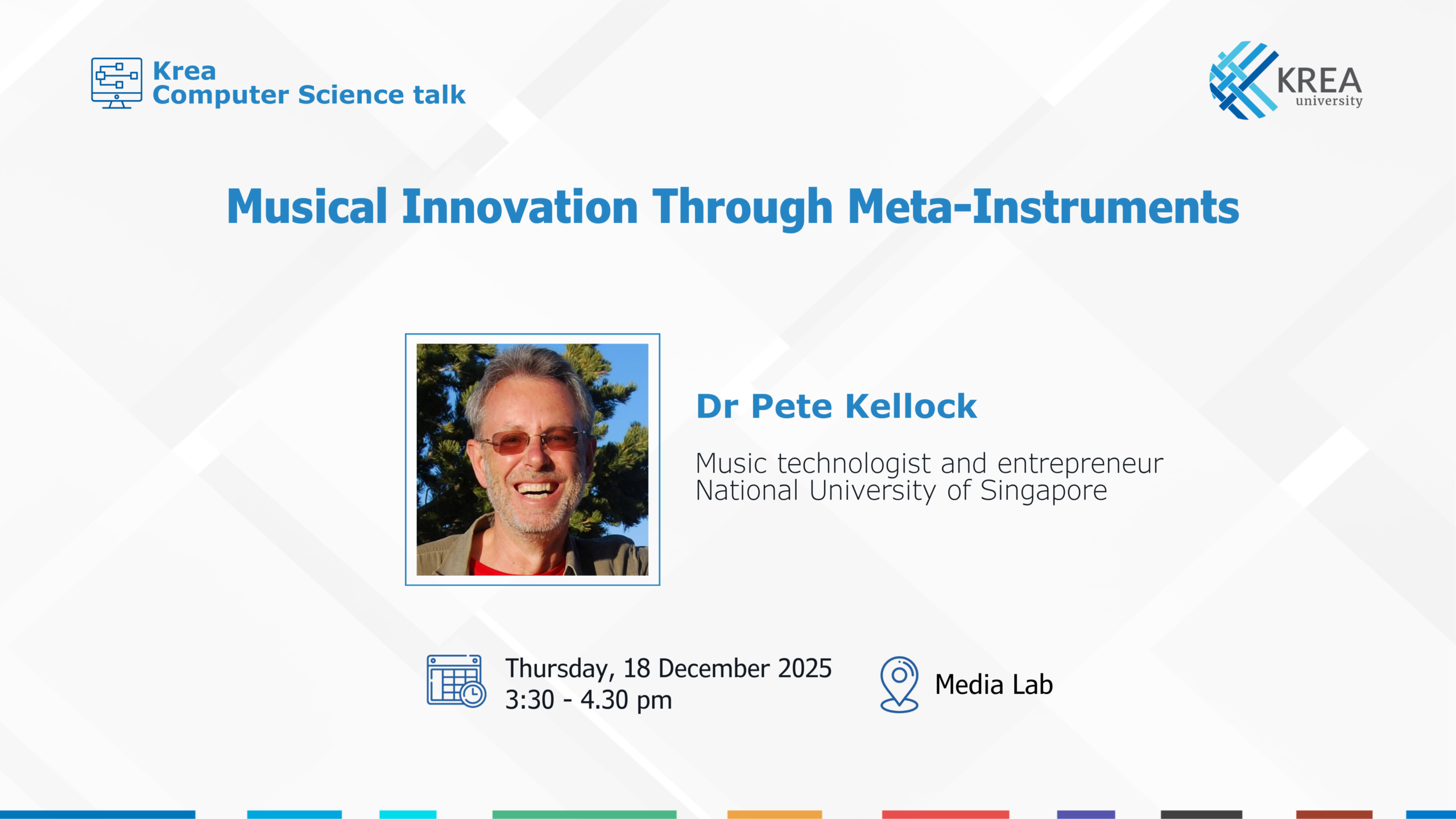 Krea
Computer Science talk

KREA
university

Musical Innovation Through Meta-Instruments

Dr Pete Kellock

Music technologist and entrepreneur
National University of Singapore

Thursday, 18 December 2025
3:30 - 4.30 pm

Media Lab